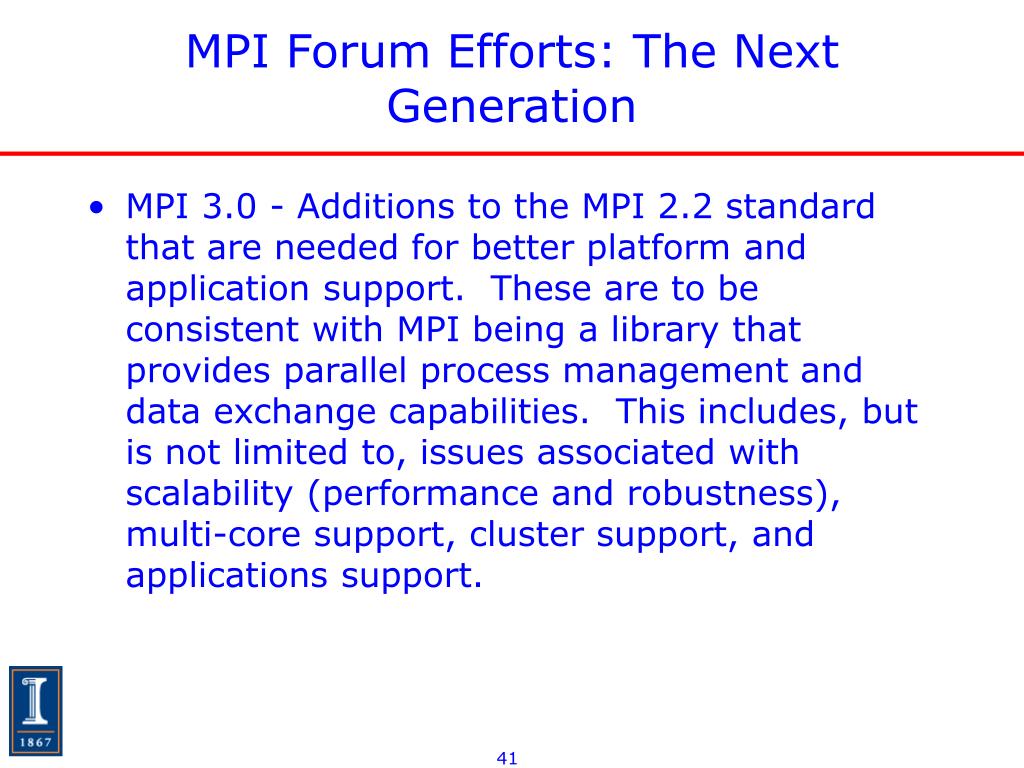 MPI Forum Efforts: The Next Generation

• MPI 3.0 - Additions to the MPI 2.2 standard that are needed for better platform and application support. These are to be consistent with MPI being a library that provides parallel process management and data exchange capabilities. This includes, but is not limited to, issues associated with scalability (performance and robustness), multi-core support, cluster support, and applications support.

1867

41